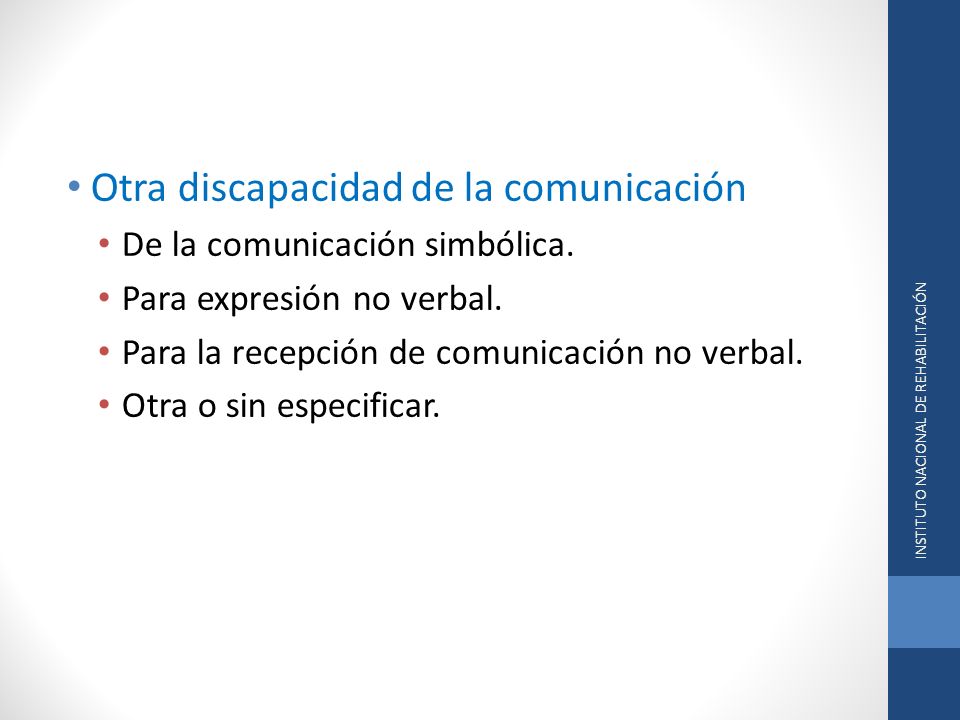 • Otra discapacidad de la comunicación
• De la comunicación simbólica.
• Para expresión no verbal.
• Para la recepción de comunicación no verbal.
• Otra o sin especificar.

INSTITUTO NACIONAL DE REHABILITACIÓN